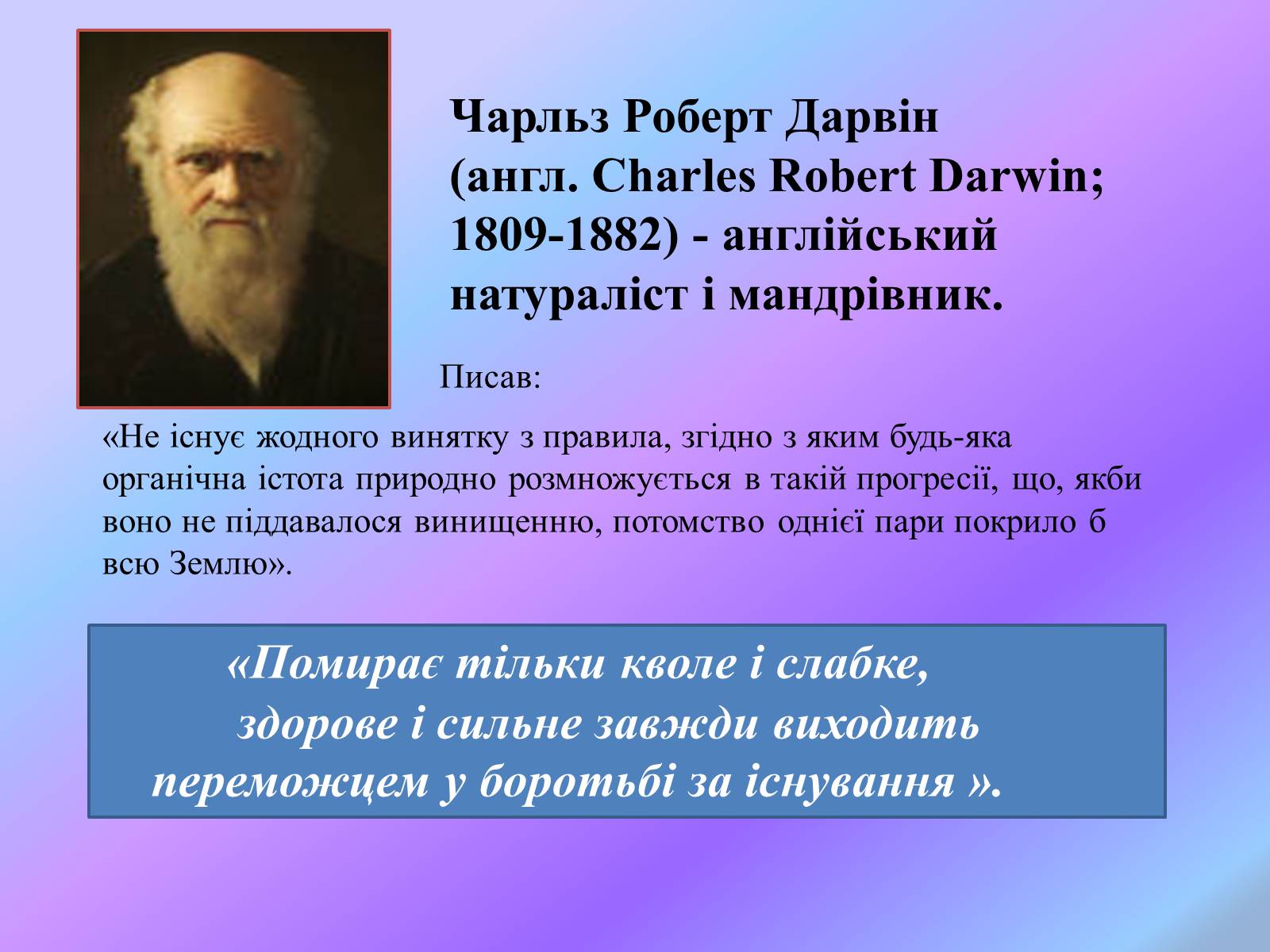 Чарльз Роберт Дарвін
(англ. Charles Robert Darwin; 1809-1882) - англійський натураліст і мандрівник.

Писав:

«Не існує жодного винятку з правила, згідно з яким будь-яка органічна істота природно розмножується в такій прогресії, що, якби воно не піддавалося винищенню, потомство однієї пари покрило б всю Землю».

«Помирає тільки кволе і слабке, здорове і сильне завжди виходить переможцем у боротьбі за існування ».